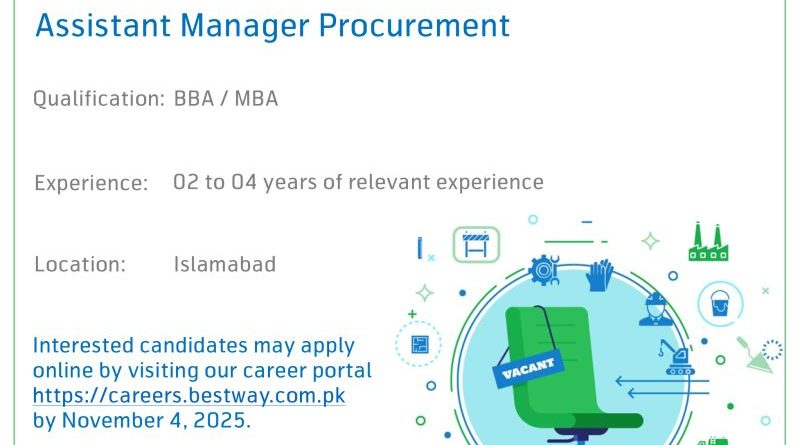 Assistant Manager Procurement

Qualification: BBA / MBA

Experience: 02 to 04 years of relevant experience

Location: Islamabad

Interested candidates may apply online by visiting our career portal https://careers.bestway.com.pk by November 4, 2025.

VACANT